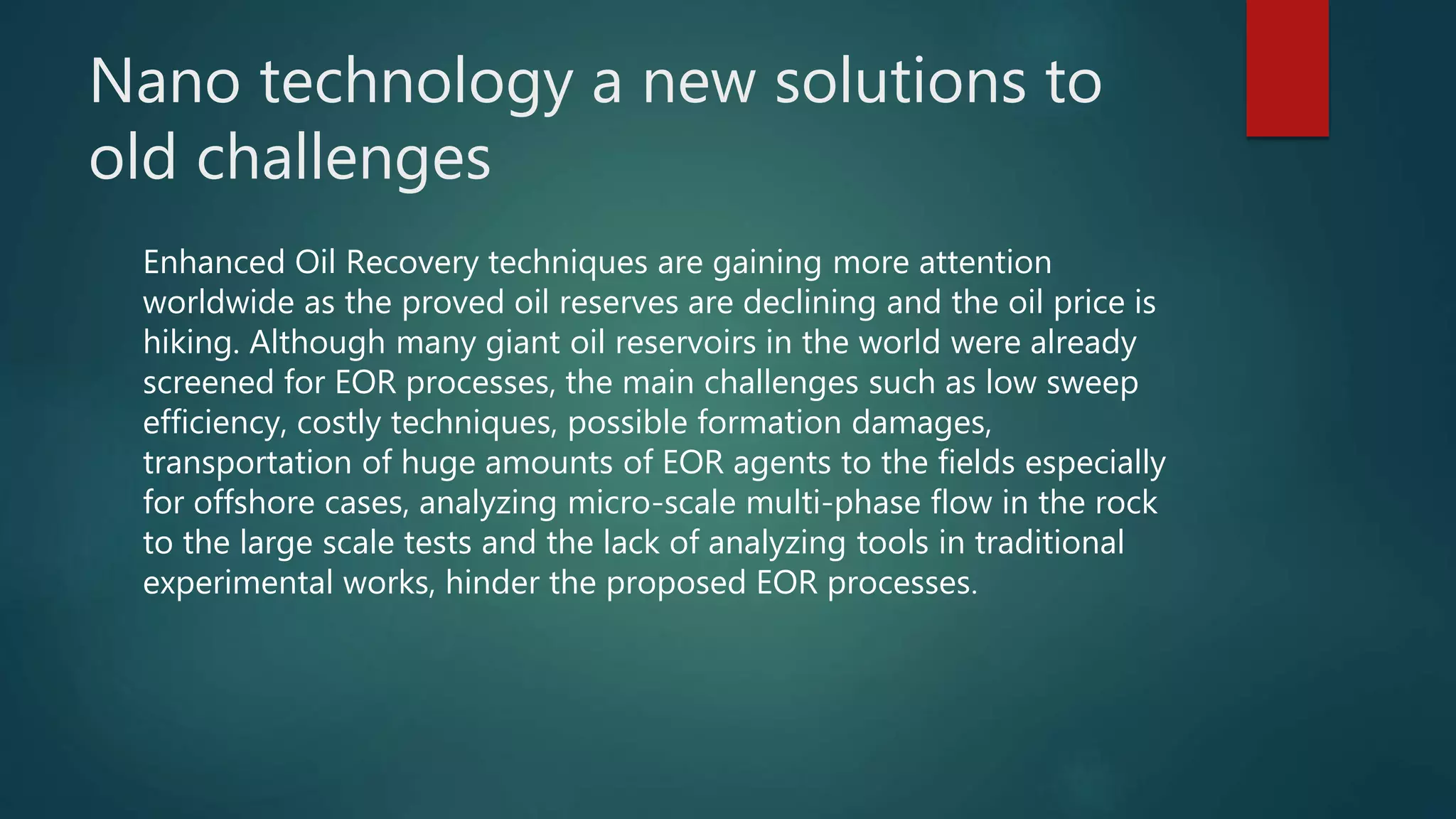 Nano technology a new solutions to old challenges

Enhanced Oil Recovery techniques are gaining more attention worldwide as the proved oil reserves are declining and the oil price is hiking. Although many giant oil reservoirs in the world were already screened for EOR processes, the main challenges such as low sweep efficiency, costly techniques, possible formation damages, transportation of huge amounts of EOR agents to the fields especially for offshore cases, analyzing micro-scale multi-phase flow in the rock to the large scale tests and the lack of analyzing tools in traditional experimental works, hinder the proposed EOR processes.